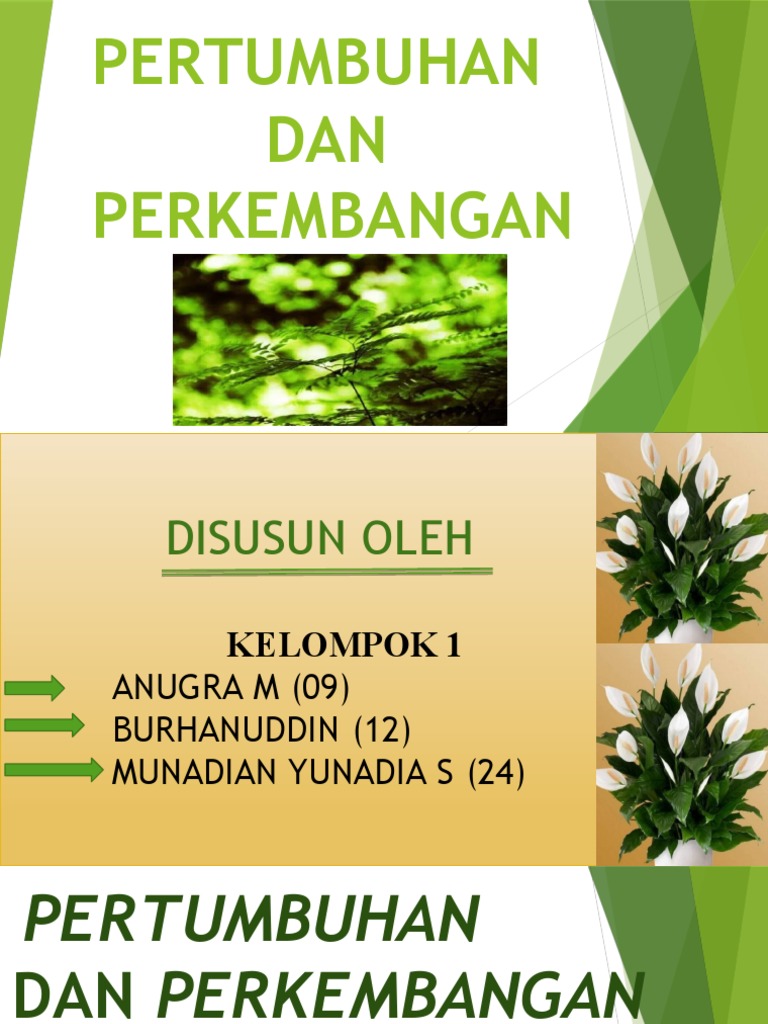 PERTUMBUHAN DAN PERKEMBANGAN

DISUSUN OLEH

KELOMPOK 1

ANUGRA M (09)
BURHANUDDIN (12)
MUNADIAN YUNADIA S (24)

PERTUMBUHAN DAN PERKEMBANGAN